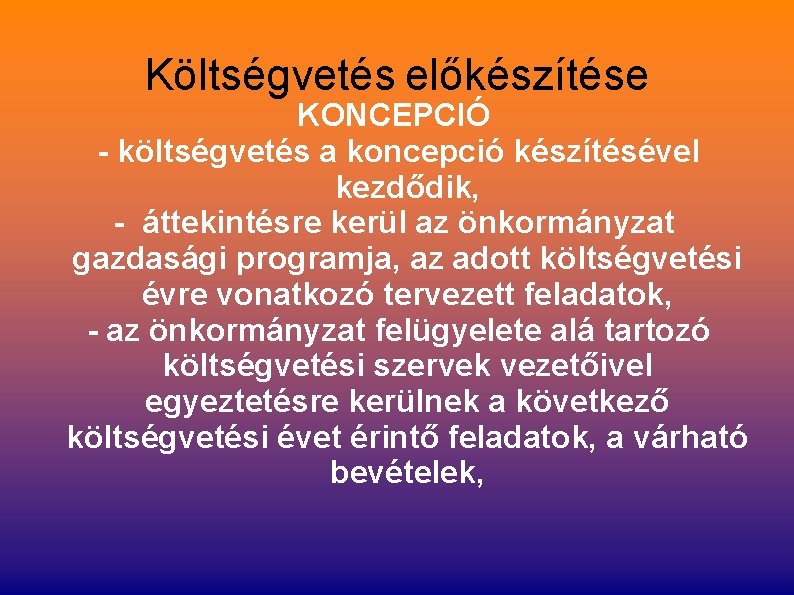 Költségvetés előkészítése

KONCEPCIÓ

- költségvetés a koncepció készítésével kezdődik,

- áttekintésre kerül az önkormányzat gazdasági programja, az adott költségvetési évre vonatkozó tervezett feladatok,

- az önkormányzat felügyelete alá tartozó költségvetési szervek vezetőivel egyeztetésre kerülnek a következő költségvetési évet érintő feladatok, a várható bevételek,